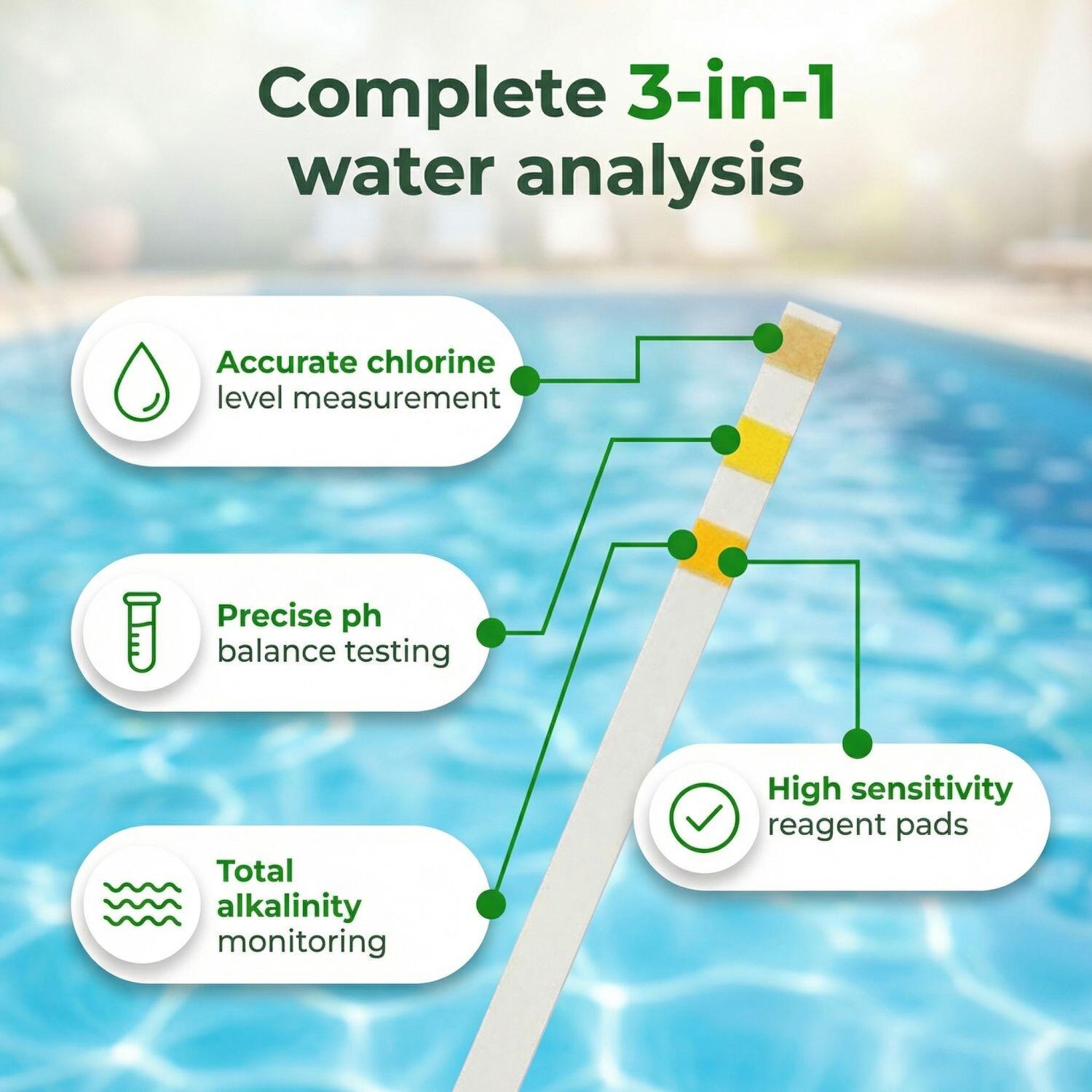 Complete 3-in-1 water analysis

Accurate chlorine level measurement

Precise ph balance testing

Total alkalinity monitoring

High sensitivity reagent pads